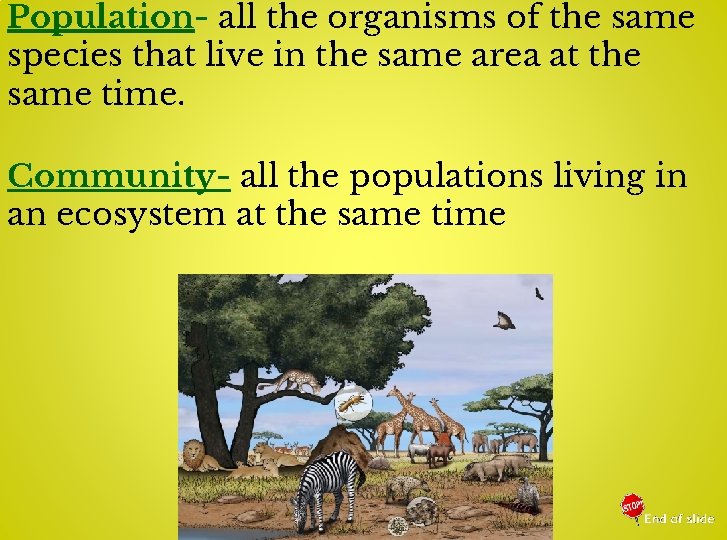 Population- all the organisms of the same species that live in the same area at the same time.

Community- all the populations living in an ecosystem at the same time

STOP

End of slide